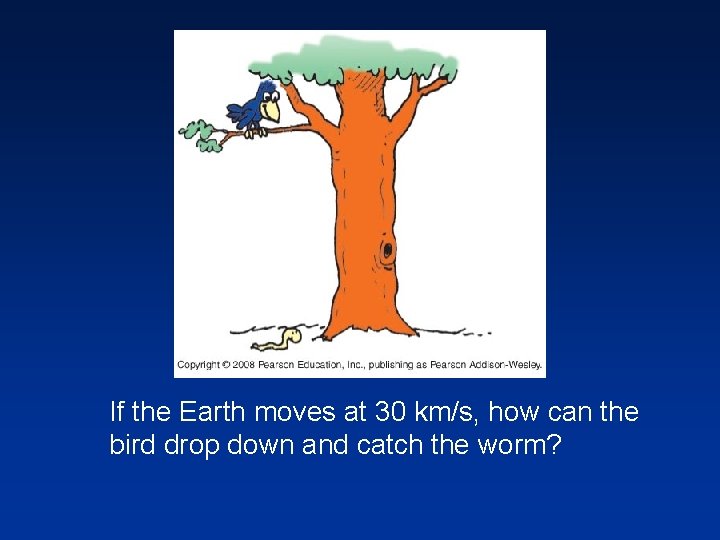 Copyright © 2008 Pearson Education, Inc., publishing as Pearson Addison-Wesley.

If the Earth moves at 30 km/s, how can the bird drop down and catch the worm?